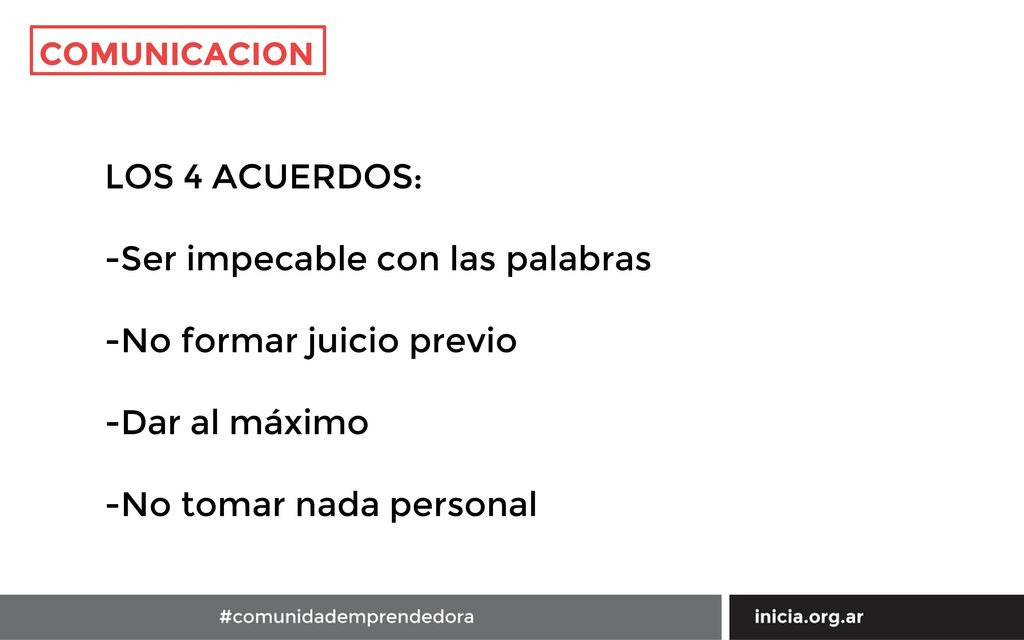 COMUNICACION

LOS 4 ACUERDOS:

-Ser impecable con las palabras

-No formar juicio previo

-Dar al máximo

-No tomar nada personal

#comunidademprendedora

inicia.org.ar